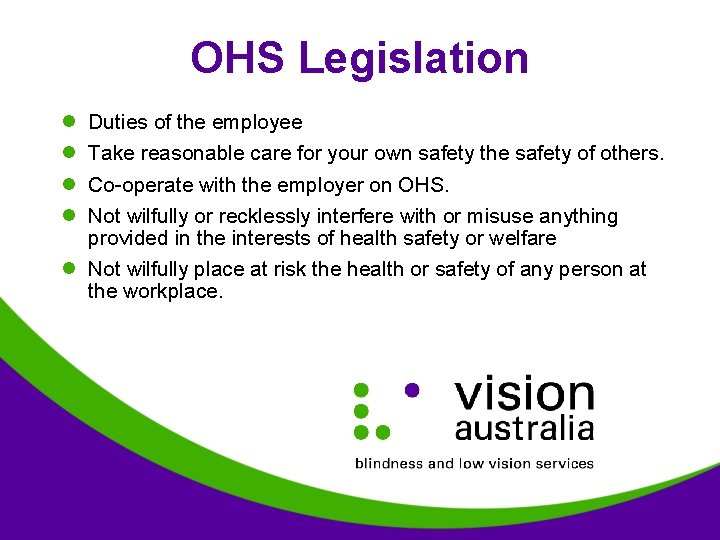 OHS Legislation

- Duties of the employee
- Take reasonable care for your own safety the safety of others.
- Co-operate with the employer on OHS.
- Not wilfully or recklessly interfere with or misuse anything provided in the interests of health safety or welfare
- Not wilfully place at risk the health or safety of any person at the workplace.

vision australia

blindness and low vision services